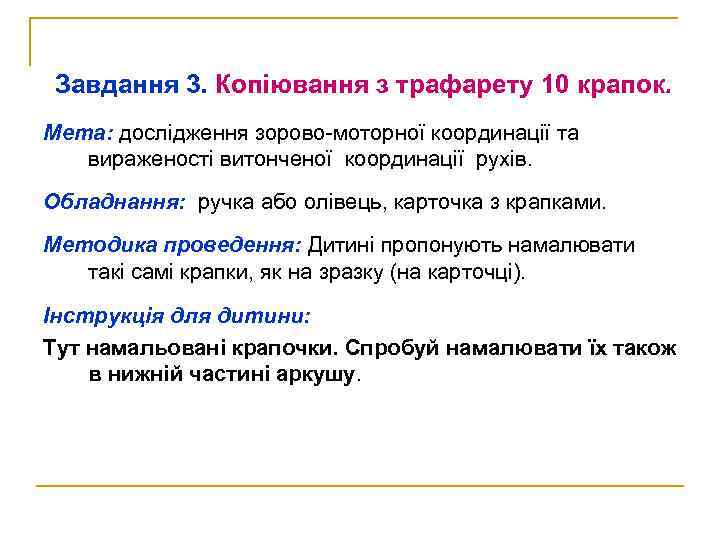 Завдання 3. Копіювання з трафарету 10 крапок.

Мета: дослідження зорово-моторної координації та вираженості витонченої координації рухів.

Обладнання: ручка або олівець, карточка з крапками.

Методика проведення: Дитині пропонують намалювати такі самі крапки, як на зразку (на карточці).

Інструкція для дитини:

Тут намальовані крапочки. Спробуй намалювати їх також в нижній частині аркушу.